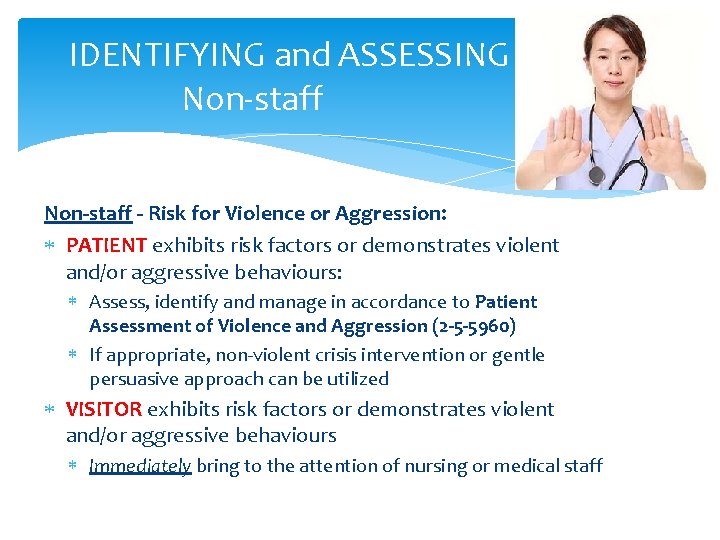 IDENTIFYING and ASSESSING Non-staff

Non-staff - Risk for Violence or Aggression:

* PATIENT exhibits risk factors or demonstrates violent and/or aggressive behaviours:
  * Assess, identify and manage in accordance to Patient Assessment of Violence and Aggression (2-5-5960)
  * If appropriate, non-violent crisis intervention or gentle persuasive approach can be utilized
* VISITOR exhibits risk factors or demonstrates violent and/or aggressive behaviours
  * Immediately bring to the attention of nursing or medical staff